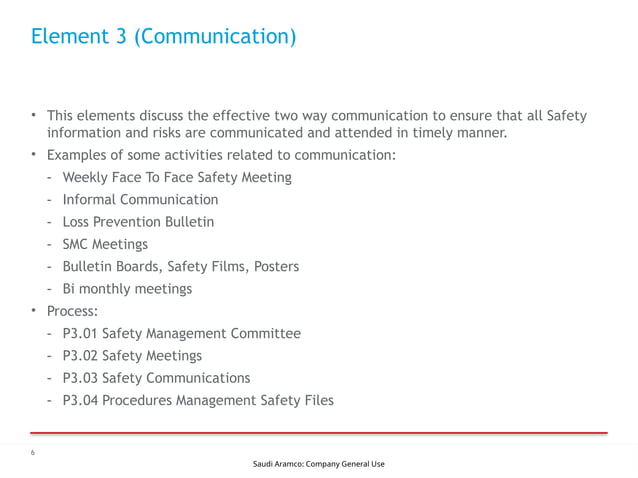 Element 3 (Communication)

• This elements discuss the effective two way communication to ensure that all Safety information and risks are communicated and attended in timely manner.
• Examples of some activities related to communication:
- Weekly Face To Face Safety Meeting
- Informal Communication
- Loss Prevention Bulletin
- SMC Meetings
- Bulletin Boards, Safety Films, Posters
- Bi monthly meetings
• Process:
- P3.01 Safety Management Committee
- P3.02 Safety Meetings
- P3.03 Safety Communications
- P3.04 Procedures Management Safety Files

6

Saudi Aramco: Company General Use